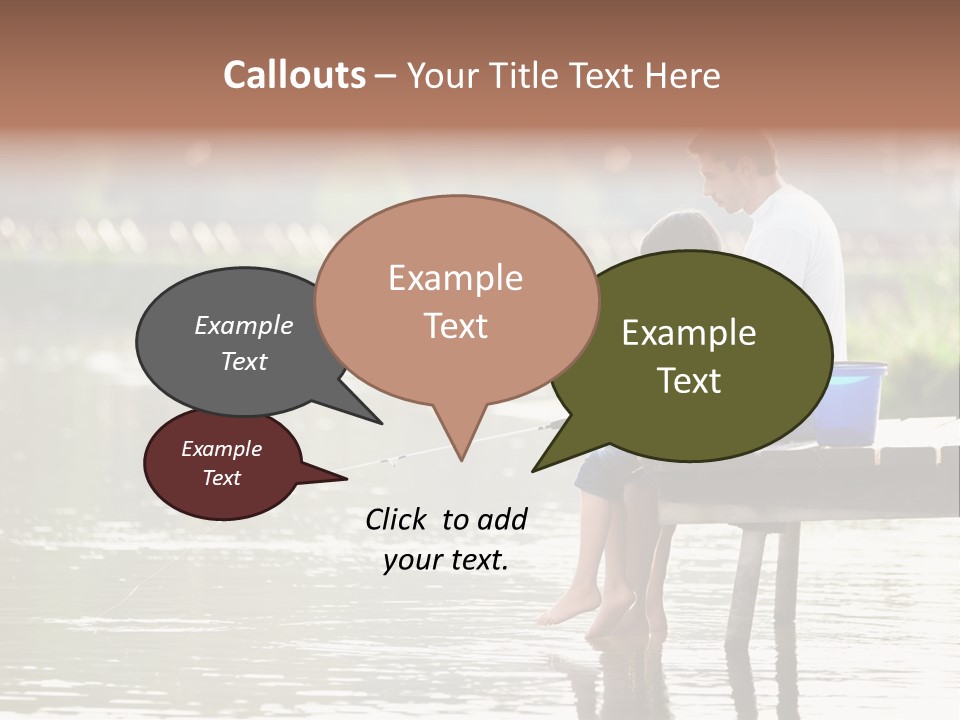 Callouts – Your Title Text Here

Example Text

Example Text

Example Text

Example Text

Click to add your text.